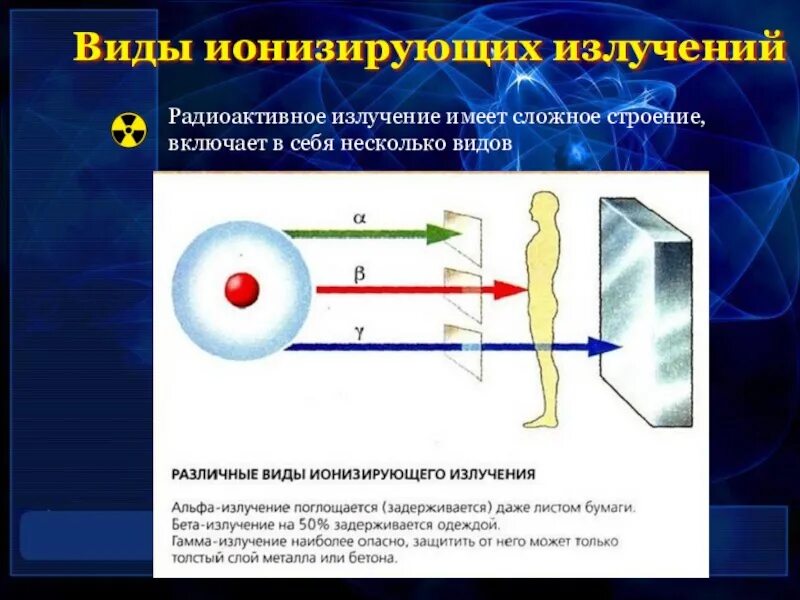 Виды ионизирующих излучений

Радиоактивное излучение имеет сложное строение, включает в себя несколько видов

$\alpha$

$\beta$

$\gamma$

РАЗЛИЧНЫЕ ВИДЫ ИОНИЗИРУЮЩЕГО ИЗЛУЧЕНИЯ

Альфа-излучение поглощается (задерживается) даже листом бумаги. Бета-излучение на 50% задерживается одеждой. Гамма-излучение наиболее опасно, защитить от него может только толстый слой металла или бетона.